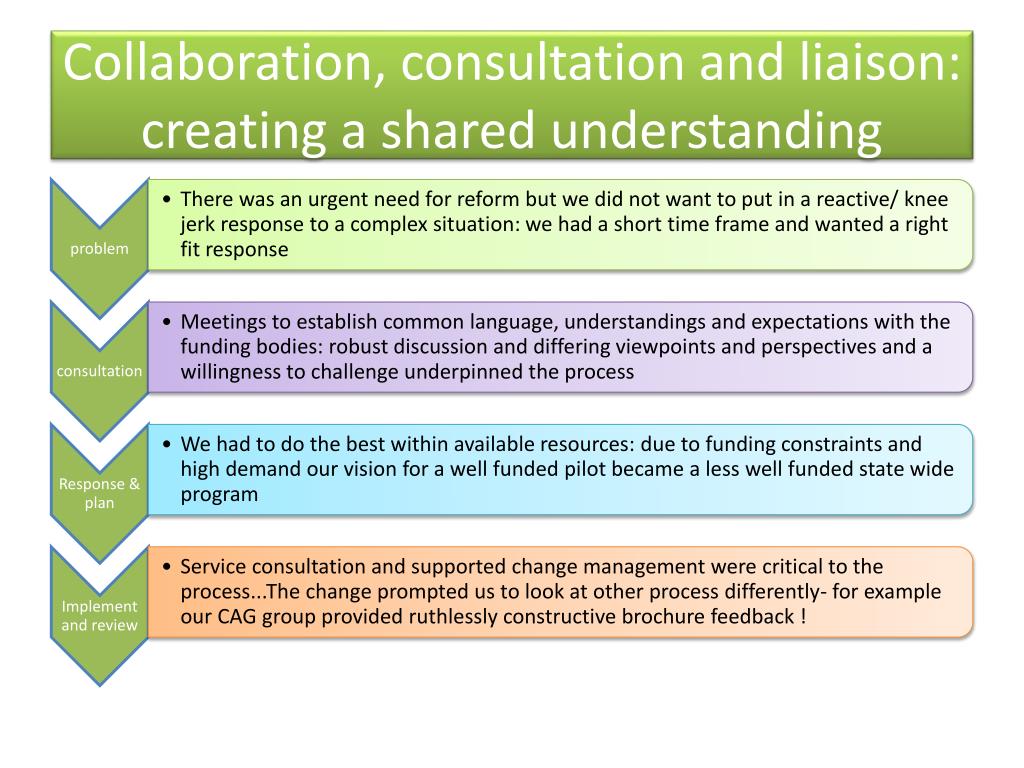 Collaboration, consultation and liaison: creating a shared understanding

problem

• There was an urgent need for reform but we did not want to put in a reactive/ knee jerk response to a complex situation: we had a short time frame and wanted a right fit response

consultation

• Meetings to establish common language, understandings and expectations with the funding bodies: robust discussion and differing viewpoints and perspectives and a willingness to challenge underpinned the process

Response & plan

• We had to do the best within available resources: due to funding constraints and high demand our vision for a well funded pilot became a less well funded state wide program

Implement and review

• Service consultation and supported change management were critical to the process...The change prompted us to look at other process differently- for example our CAG group provided ruthlessly constructive brochure feedback !